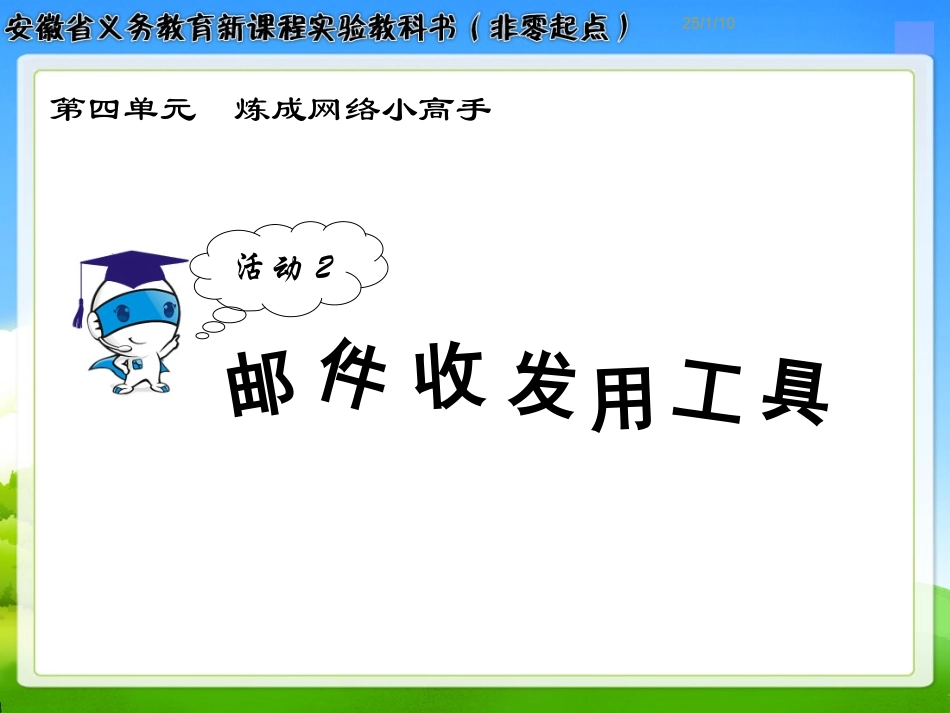 安徽省义务教育新课程实验教科书（非零起点）

25/1/10

第四单元　炼成网络小高手

活动 2

邮件收发用工具